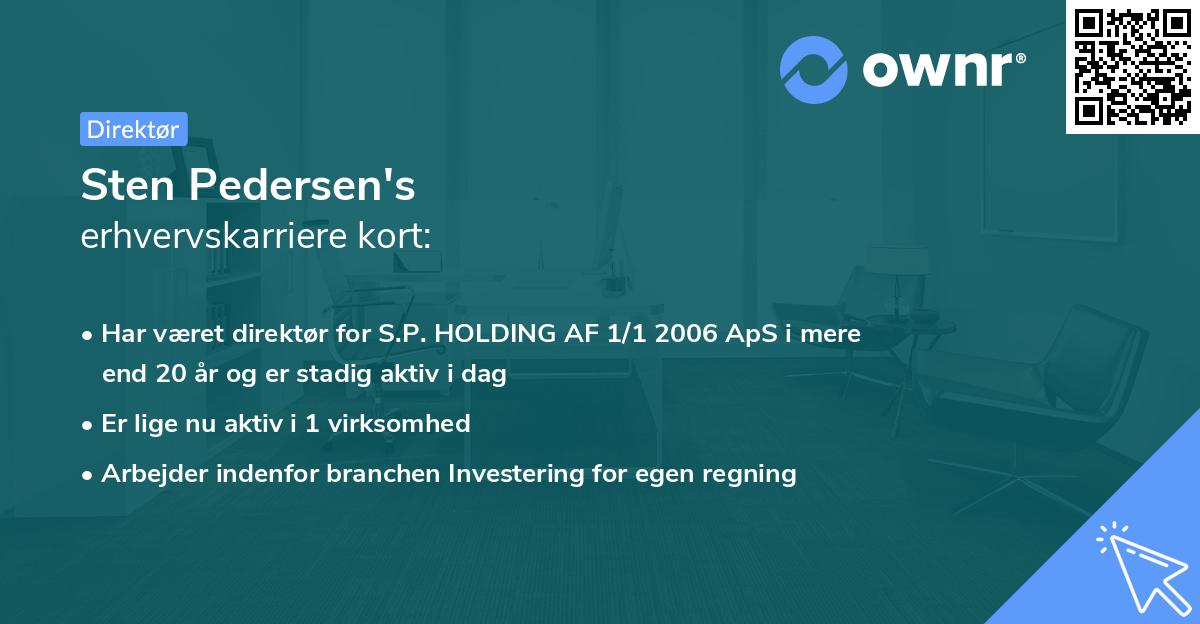 ownr®

Direktør

Sten Pedersen's
erhvervskarriere kort:

• Har været direktør for S.P. HOLDING AF 1/1 2006 ApS i mere end 20 år og er stadig aktiv i dag
• Er lige nu aktiv i 1 virksomhed
• Arbejder indenfor branchen Investering for egen regning